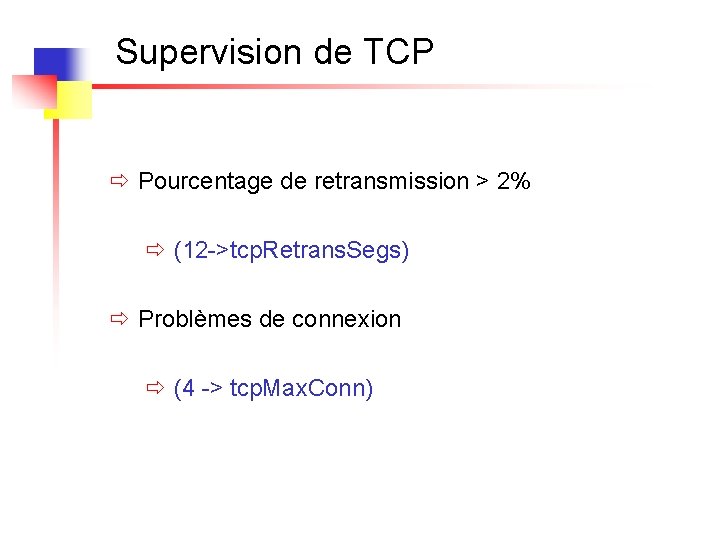 Supervision de TCP

⇨ Pourcentage de retransmission > 2%

⇨ (12->tcpRetransSegs)

⇨ Problèmes de connexion

⇨ (4 -> tcpMaxConn)